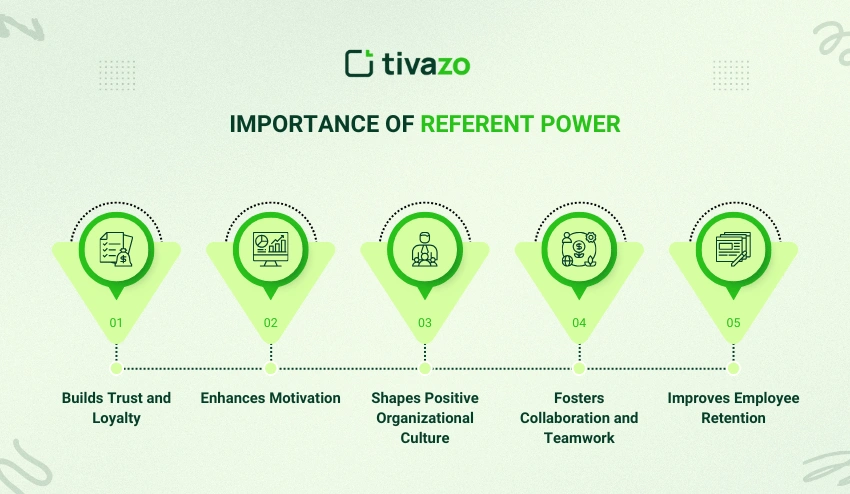 tivazo

IMPORTANCE OF REFERENT POWER

01

Builds Trust and Loyalty

02

Enhances Motivation

03

Shapes Positive Organizational Culture

04

Fosters Collaboration and Teamwork

05

Improves Employee Retention